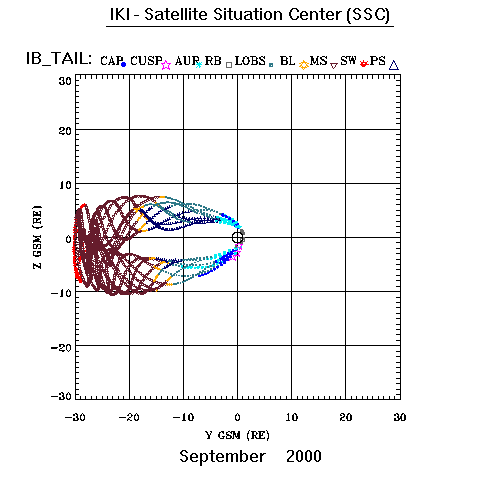 IKI - Satellite Situation Center (SSC)

IB_TAIL: CAP CUSP AUR RB LOBS BL MS SW PS

30
20
10
0
−10
−20
−30

Z GSM (RE)

−30 −20 −10 0 10 20 30

Y GSM (RE)

September 2000